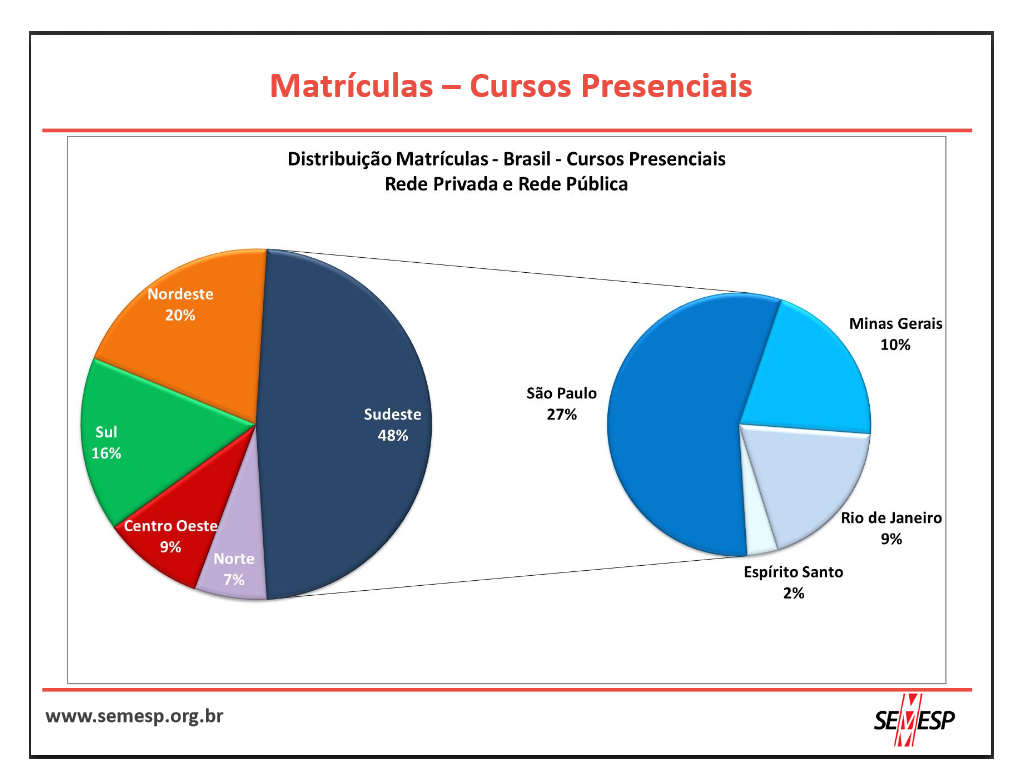 Matrículas – Cursos Presenciais

Distribuição Matrículas - Brasil - Cursos Presenciais
Rede Privada e Rede Pública

Nordeste
20%

Sul
16%

Centro Oeste
9%

Norte
7%

Sudeste
48%

São Paulo
27%

Minas Gerais
10%

Rio de Janeiro
9%

Espírito Santo
2%

www.semesp.org.br

SEMESP